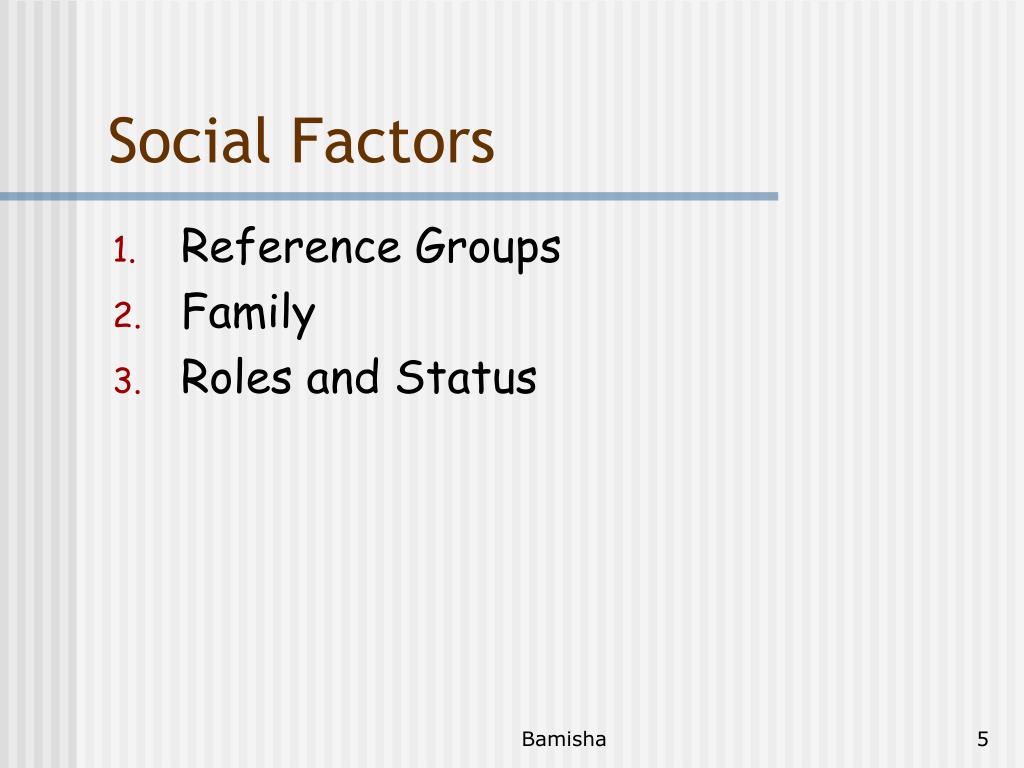 Social Factors

1. Reference Groups
2. Family
3. Roles and Status

Bamisha

5